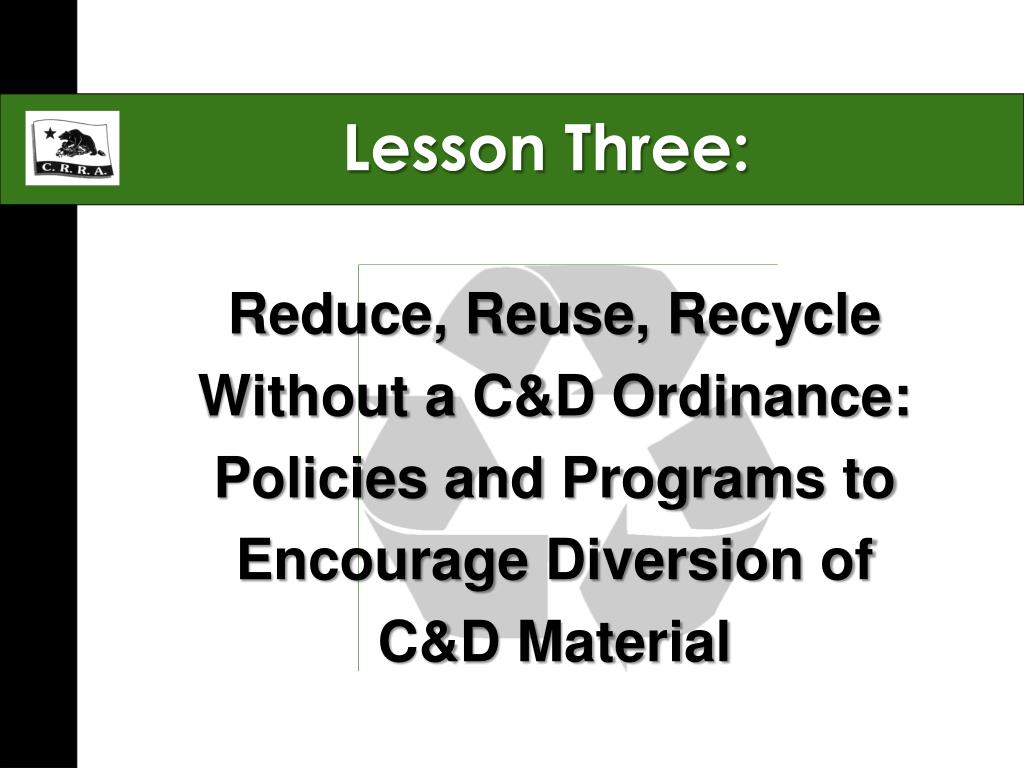 C. R. R. A.

Lesson Three:

Reduce, Reuse, Recycle Without a C&D Ordinance: Policies and Programs to Encourage Diversion of C&D Material